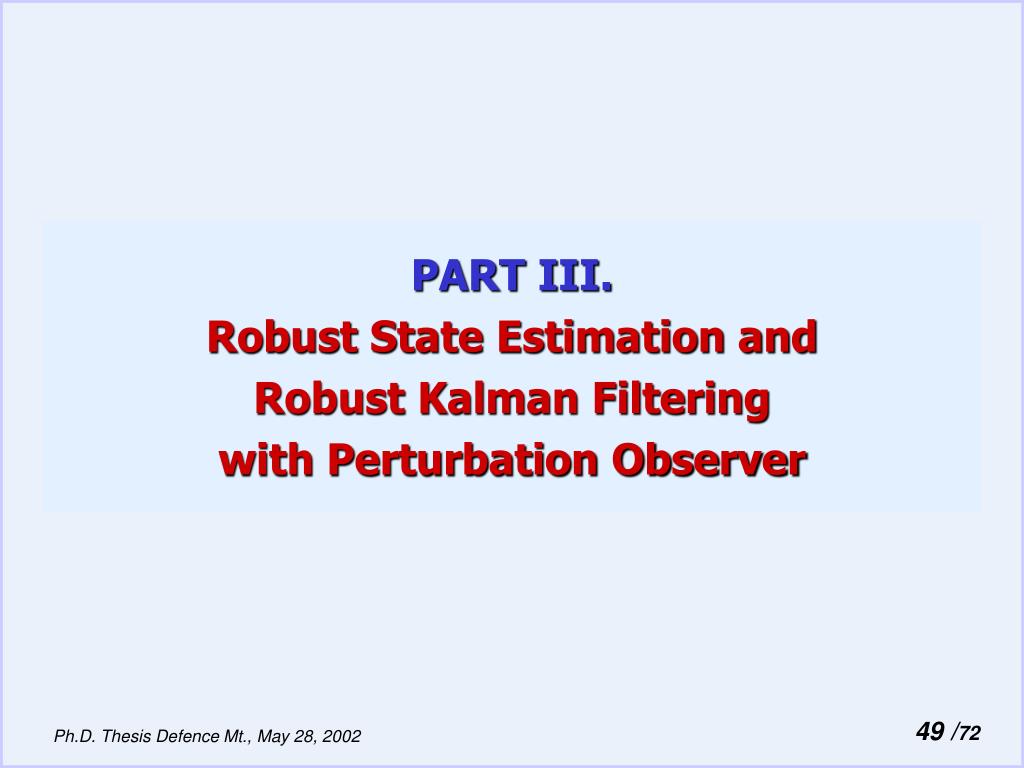 PART III.
Robust State Estimation and
Robust Kalman Filtering
with Perturbation Observer

Ph.D. Thesis Defence Mt., May 28, 2002

49 /72